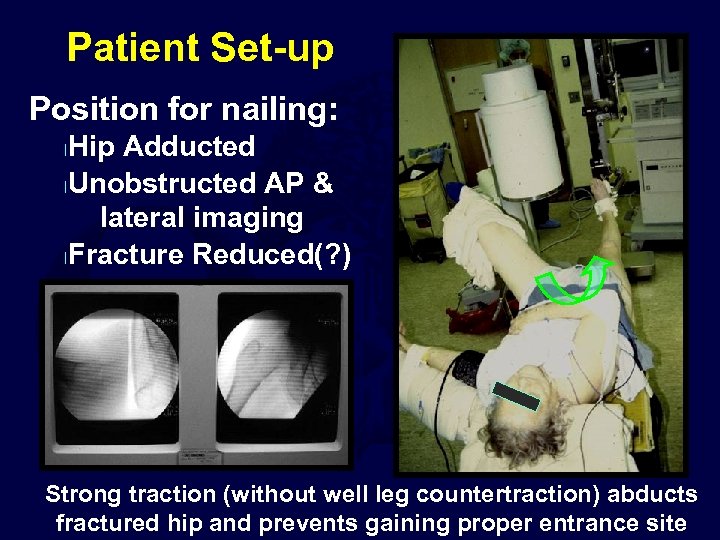 Patient Set-up

Position for nailing:

Hip Adducted

Unobstructed AP & lateral imaging

Fracture Reduced(?)

Strong traction (without well leg countertraction) abducts fractured hip and prevents gaining proper entrance site